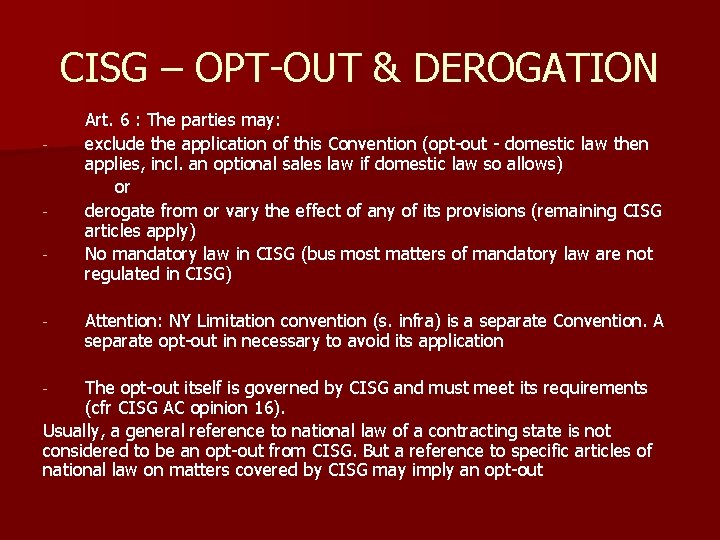 CISG – OPT-OUT & DEROGATION

Art. 6 : The parties may:

- exclude the application of this Convention (opt-out - domestic law then applies, incl. an optional sales law if domestic law so allows)

or

- derogate from or vary the effect of any of its provisions (remaining CISG articles apply)
- No mandatory law in CISG (bus most matters of mandatory law are not regulated in CISG)

- Attention: NY Limitation convention (s. infra) is a separate Convention. A separate opt-out in necessary to avoid its application

- The opt-out itself is governed by CISG and must meet its requirements (cfr CISG AC opinion 16).

Usually, a general reference to national law of a contracting state is not considered to be an opt-out from CISG. But a reference to specific articles of national law on matters covered by CISG may imply an opt-out